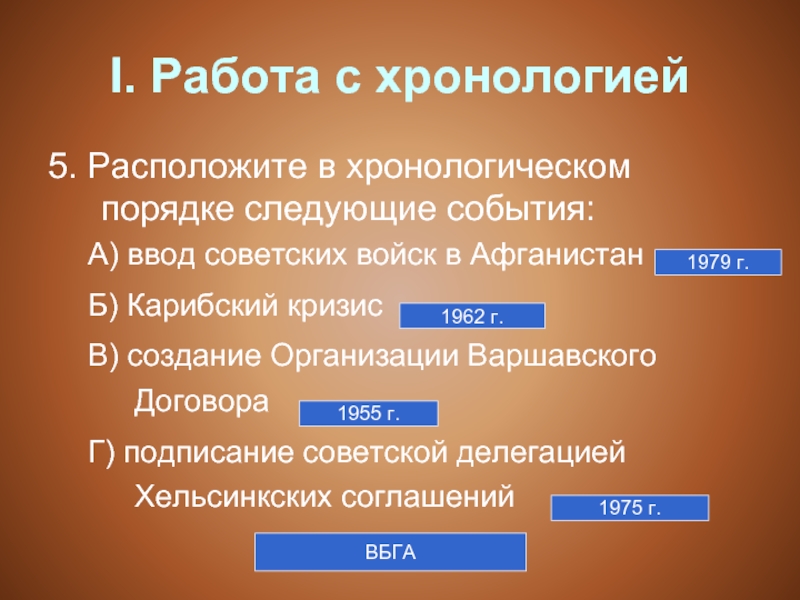 I. Работа с хронологией

5. Расположите в хронологическом порядке следующие события:

А) ввод советских войск в Афганистан 1979 г.

Б) Карибский кризис 1962 г.

В) создание Организации Варшавского Договора 1955 г.

Г) подписание советской делегацией Хельсинкских соглашений 1975 г.

ВБГА